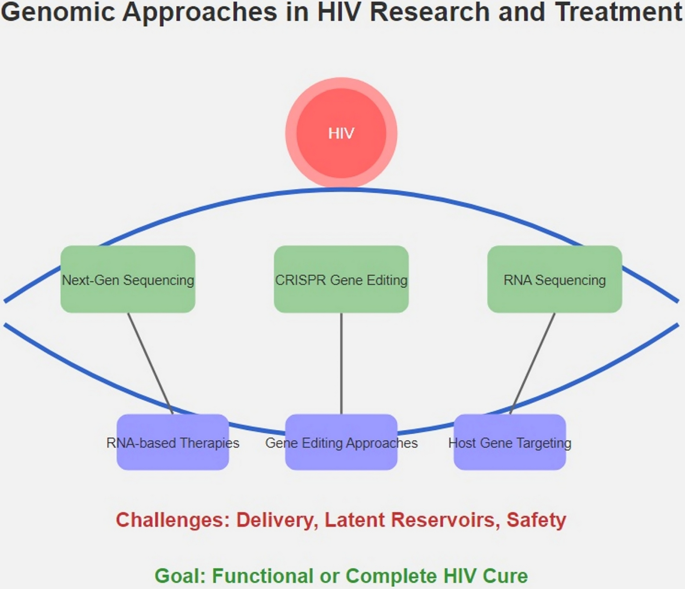 Genomic Approaches in HIV Research and Treatment

HIV

Next-Gen Sequencing

CRISPR Gene Editing

RNA Sequencing

RNA-based Therapies

Gene Editing Approaches

Host Gene Targeting

Challenges: Delivery, Latent Reservoirs, Safety

Goal: Functional or Complete HIV Cure